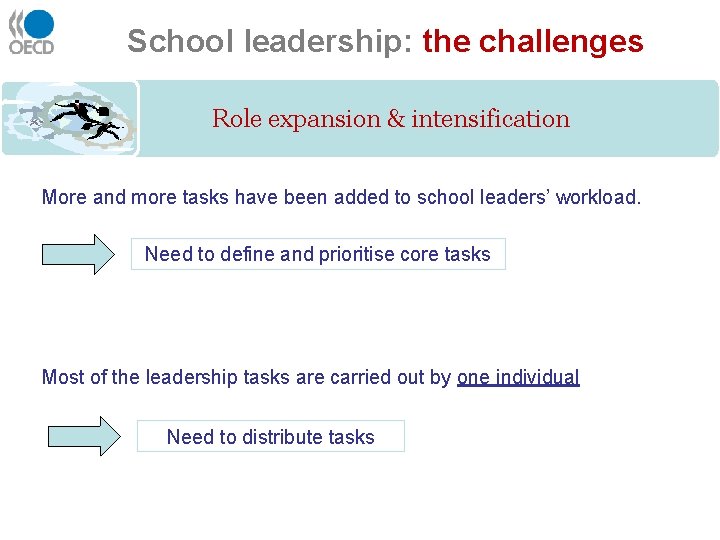 OECD

School leadership: the challenges

Role expansion & intensification

More and more tasks have been added to school leaders' workload.

Need to define and prioritise core tasks

Most of the leadership tasks are carried out by one individual

Need to distribute tasks